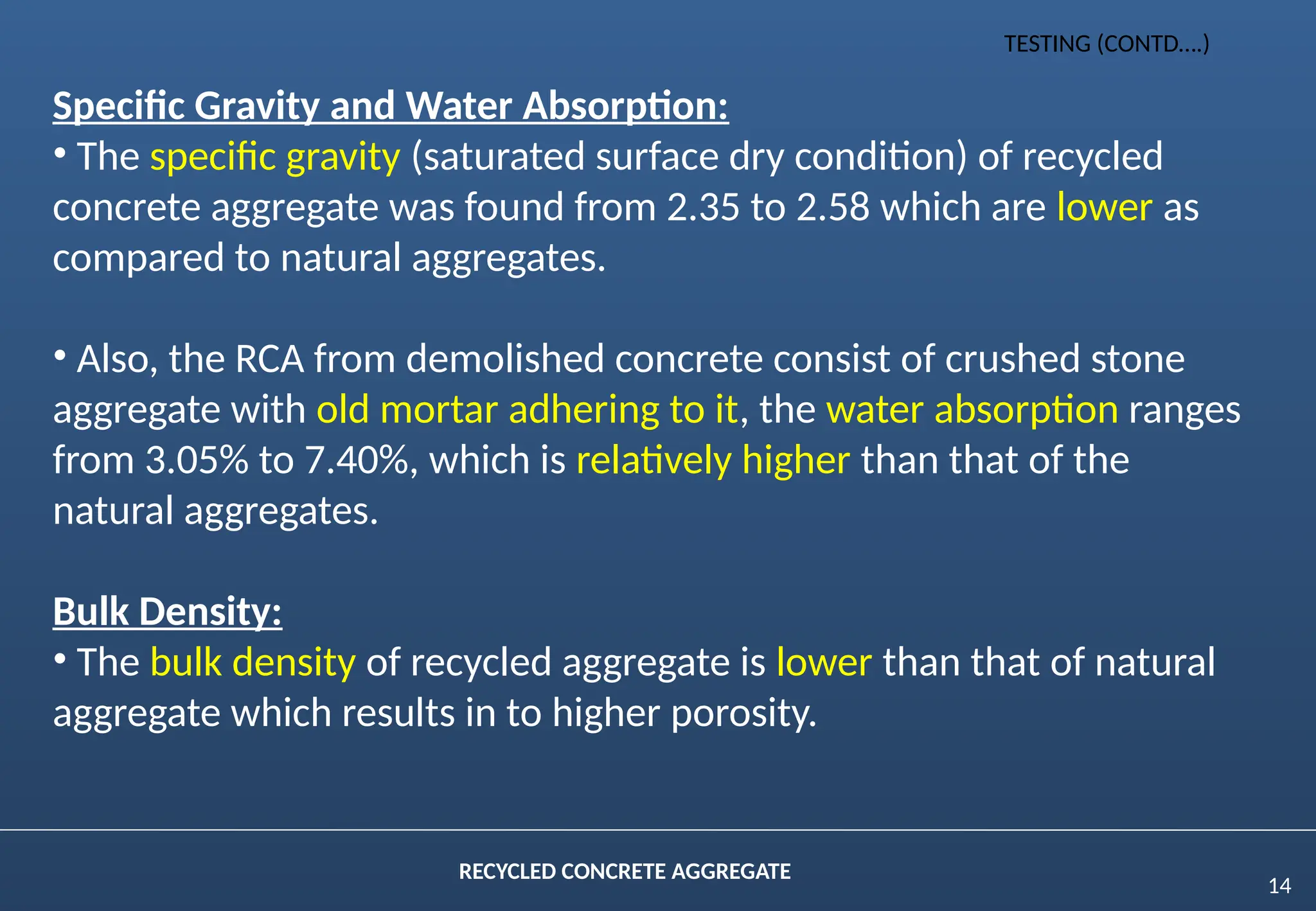 TESTING (CONTD….)

Specific Gravity and Water Absorption:

• The specific gravity (saturated surface dry condition) of recycled concrete aggregate was found from 2.35 to 2.58 which are lower as compared to natural aggregates.

• Also, the RCA from demolished concrete consist of crushed stone aggregate with old mortar adhering to it, the water absorption ranges from 3.05% to 7.40%, which is relatively higher than that of the natural aggregates.

Bulk Density:

• The bulk density of recycled aggregate is lower than that of natural aggregate which results in to higher porosity.

RECYCLED CONCRETE AGGREGATE

14